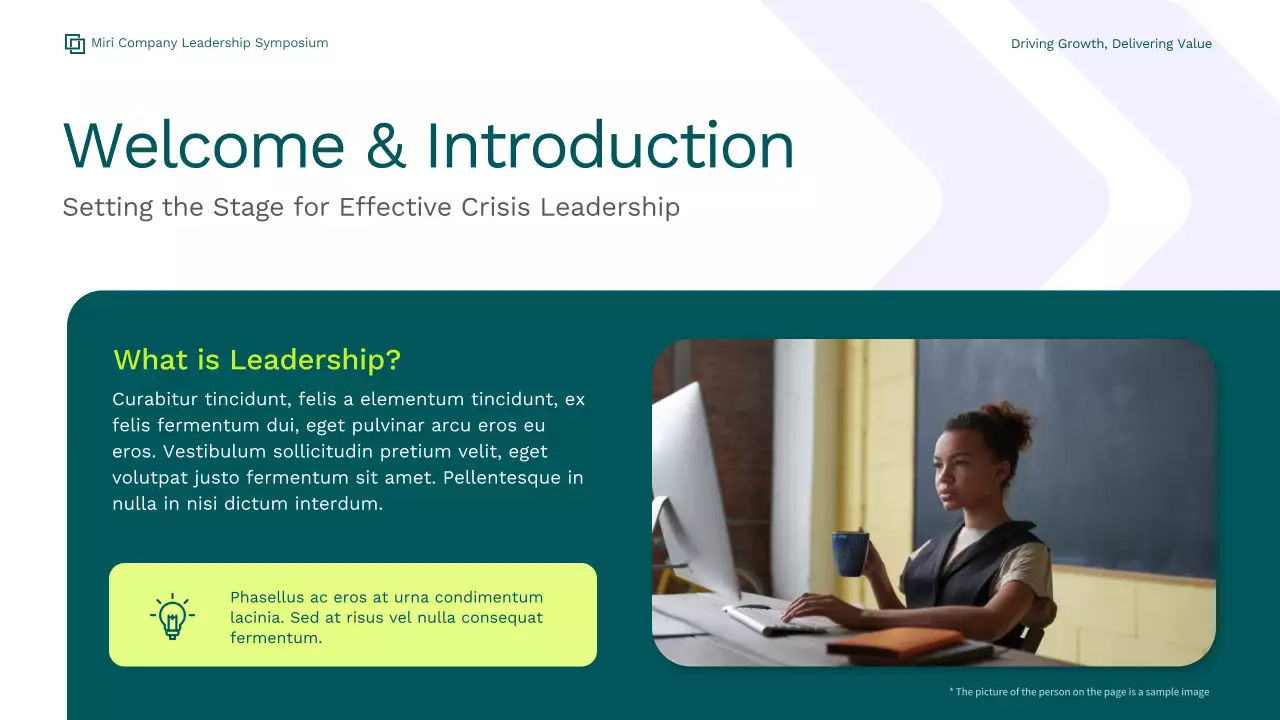 Miri Company Leadership Symposium

Driving Growth, Delivering Value

Welcome & Introduction

Setting the Stage for Effective Crisis Leadership

What is Leadership?

Curabitur tincidunt, felis a elementum tincidunt, ex felis fermentum dui, eget pulvinar arcu eros eu eros. Vestibulum sollicitudin pretium velit, eget volutpat justo fermentum sit amet. Pellentesque in nulla in nisi dictum interdum.

Phasellus ac eros at urna condimentum lacinia. Sed at risus vel nulla consequat fermentum.

* The picture of the person on the page is a sample image